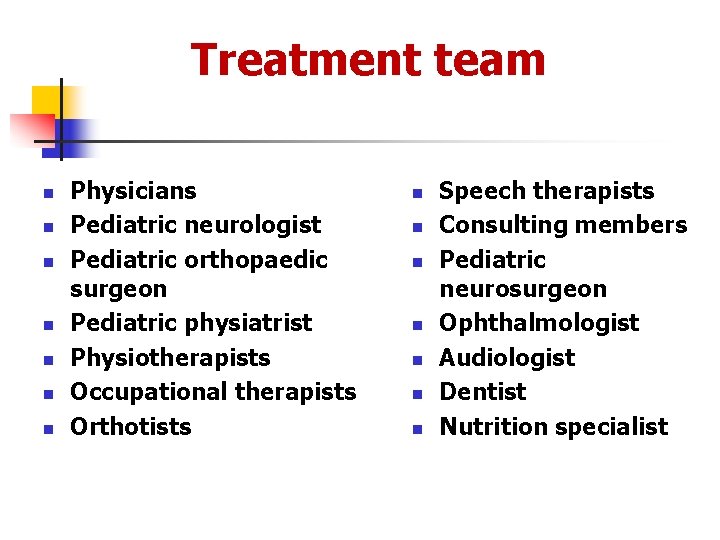 Treatment team

- Physicians
- Pediatric neurologist
- Pediatric orthopaedic surgeon
- Pediatric physiatrist
- Physiotherapists
- Occupational therapists
- Orthotists

- Speech therapists
- Consulting members
- Pediatric neurosurgeon
- Ophthalmologist
- Audiologist
- Dentist
- Nutrition specialist